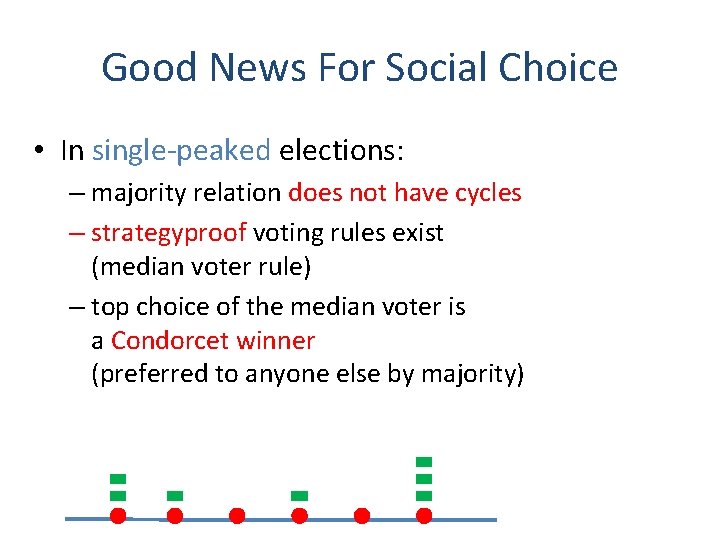 Good News For Social Choice

• In single-peaked elections:
– majority relation does not have cycles
– strategyproof voting rules exist (median voter rule)
– top choice of the median voter is a Condorcet winner (preferred to anyone else by majority)